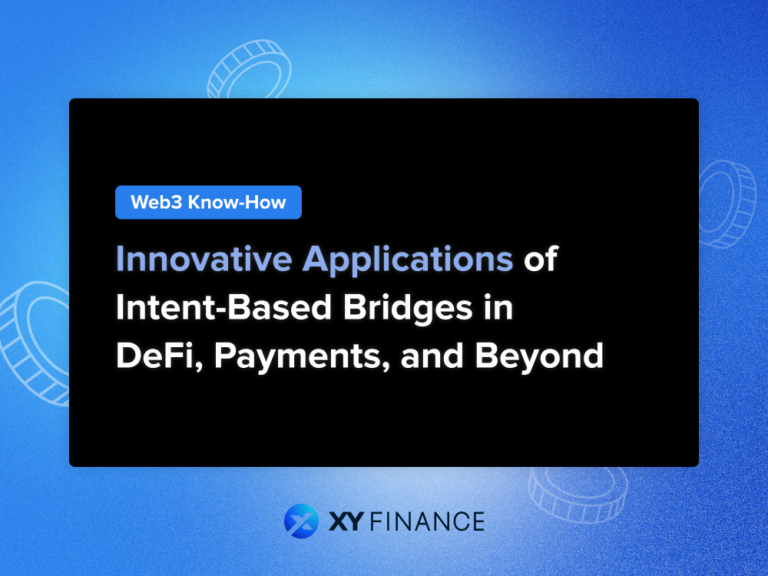 Web3 Know-How

Innovative Applications of Intent-Based Bridges in DeFi, Payments, and Beyond

XY FINANCE